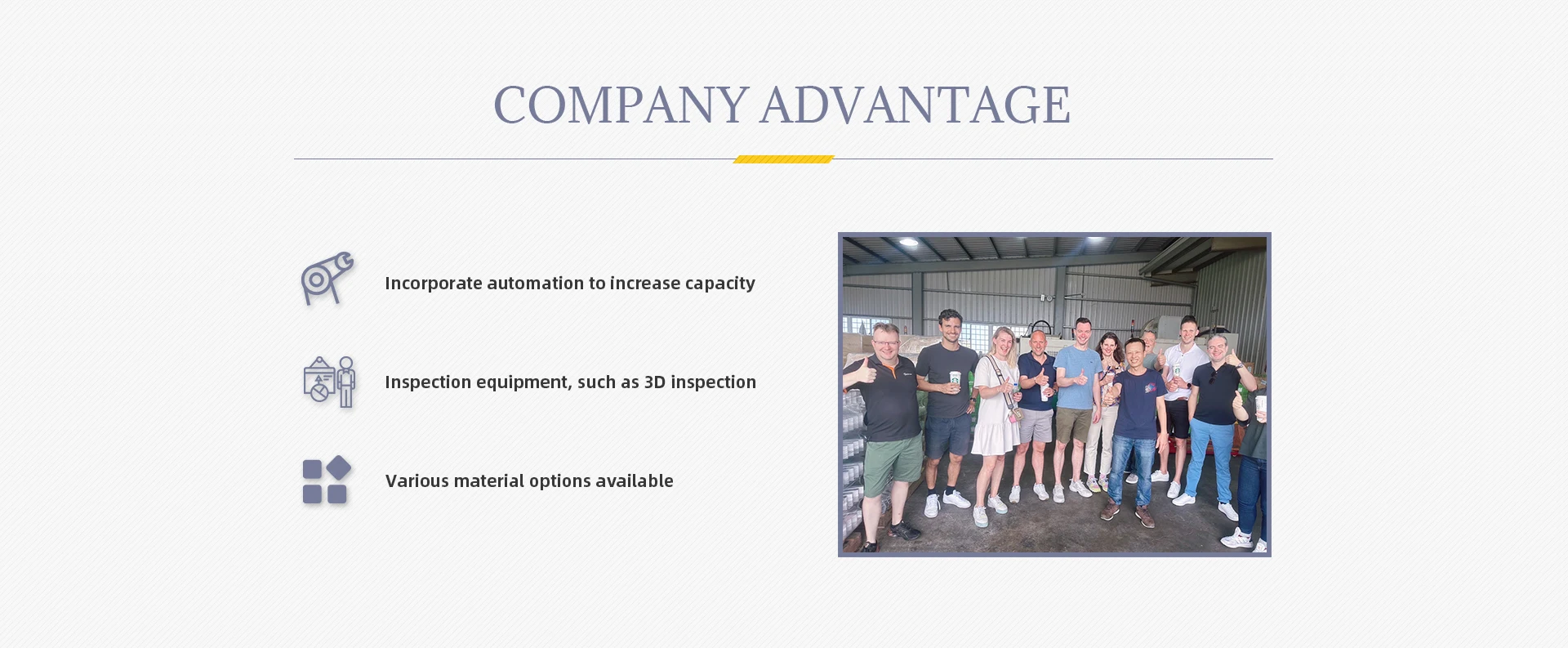 COMPANY ADVANTAGE

Incorporate automation to increase capacity

Inspection equipment, such as 3D inspection

Various material options available